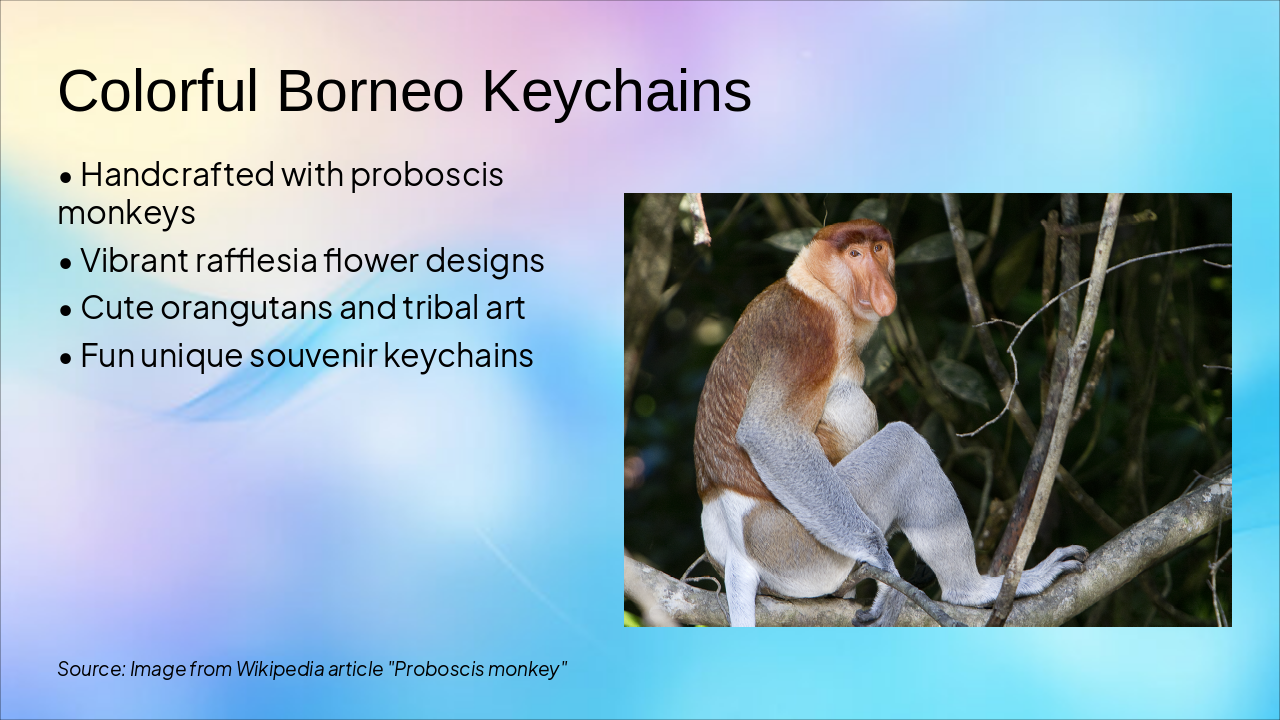 Colorful Borneo Keychains

• Handcrafted with proboscis monkeys
• Vibrant rafflesia flower designs
• Cute orangutans and tribal art
• Fun unique souvenir keychains

Source: Image from Wikipedia article "Proboscis monkey"